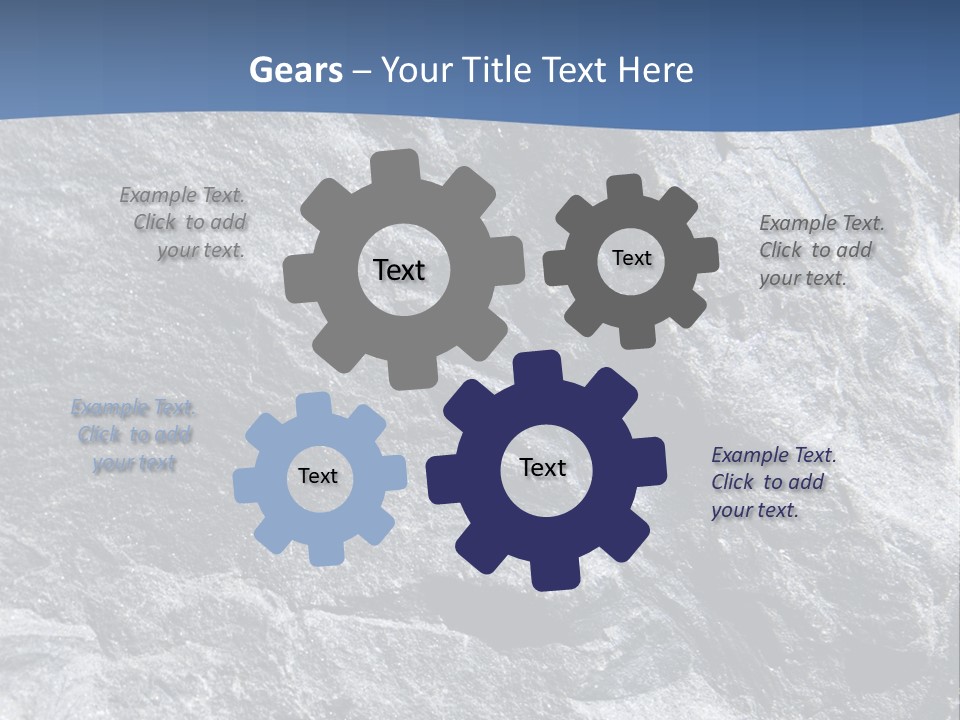 Gears – Your Title Text Here

Example Text. Click to add your text.

Text

Text

Example Text. Click to add your text.

Example Text. Click to add your text

Text

Text

Example Text. Click to add your text.